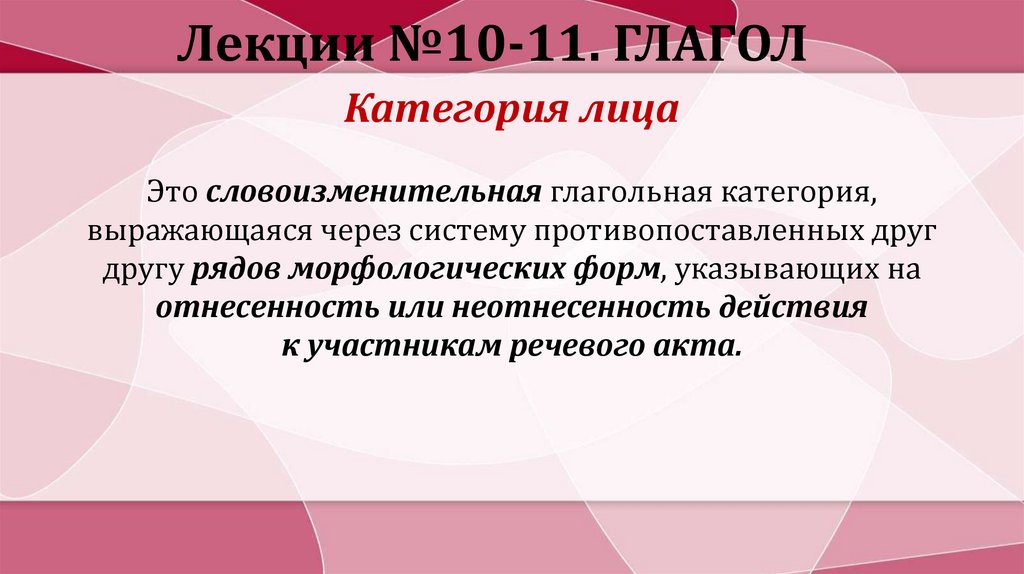 Лекции №10-11. ГЛАГОЛ

Категория лица

Это словоизменительная глагольная категория, выражающаяся через систему противопоставленных друг другу рядов морфологических форм, указывающих на отнесенность или неотнесенность действия к участникам речевого акта.